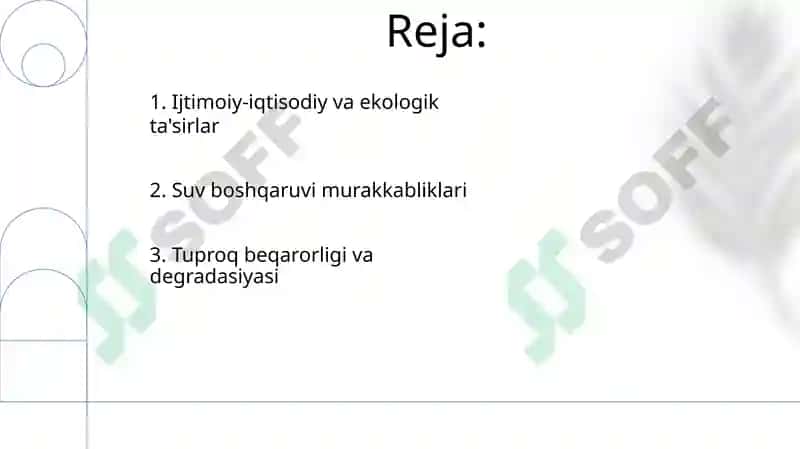 Reja:

1. Ijtimoiy-iqtisodiy va ekologik ta'sirlar

2. Suv boshqaruvi murakkabliklari

3. Tuproq beqarorligi va degradasiyasi

SOFF

SOFF